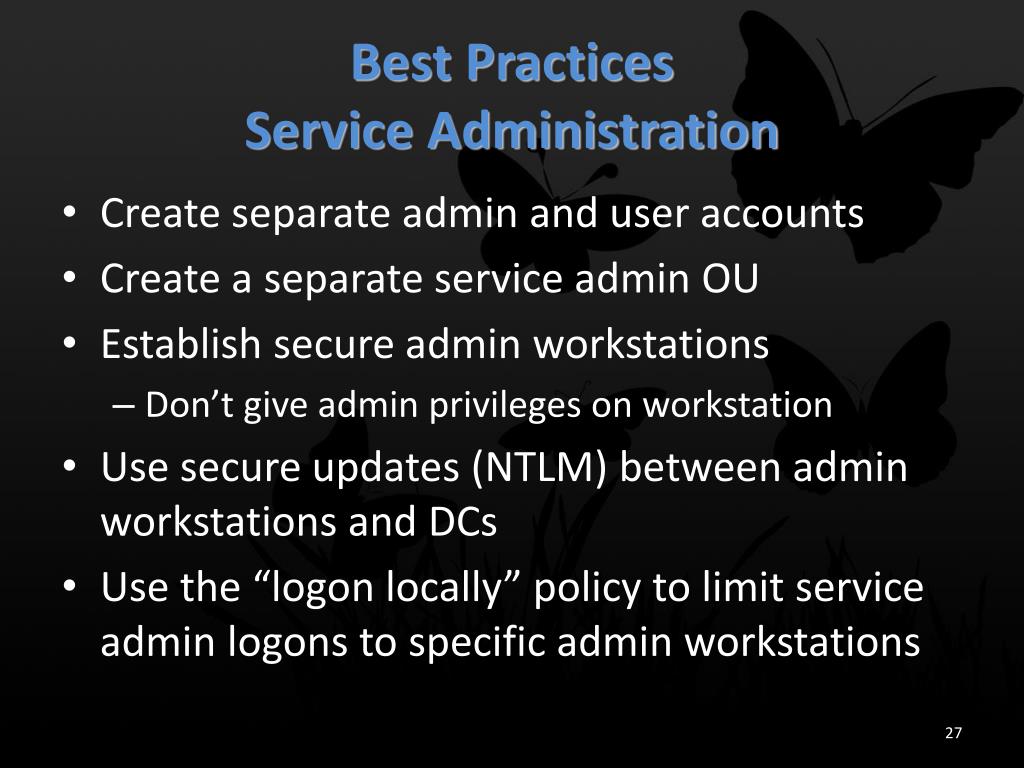 Best Practices
Service Administration

• Create separate admin and user accounts
• Create a separate service admin OU
• Establish secure admin workstations
– Don’t give admin privileges on workstation
• Use secure updates (NTLM) between admin workstations and DCs
• Use the “logon locally” policy to limit service admin logons to specific admin workstations

27